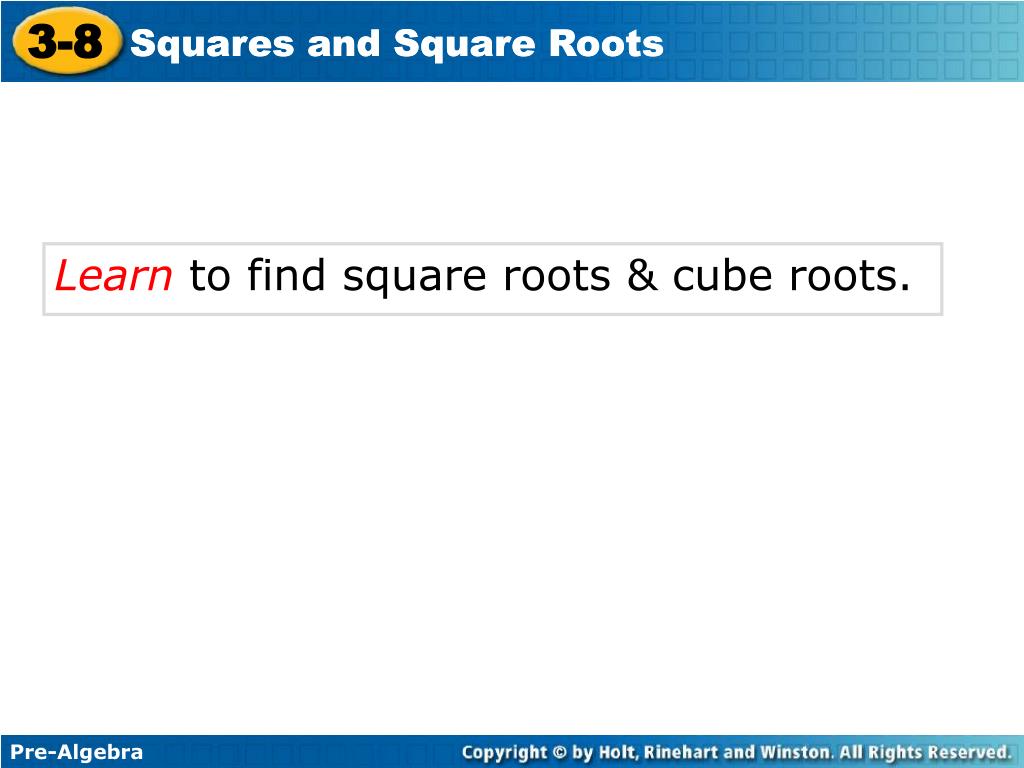 3-8 Squares and Square Roots

Learn to find square roots & cube roots.

Pre-Algebra

Copyright © by Holt, Rinehart and Winston. All Rights Reserved.